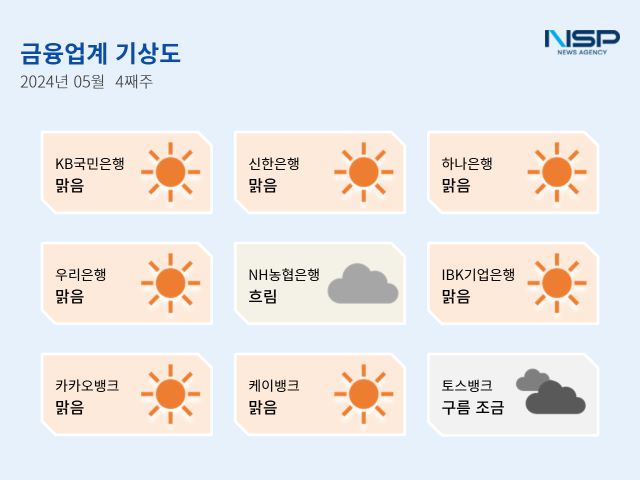 금융업계 기상도
2024년 05월 4째주

NSP
NEWS AGENCY

KB국민은행
맑음

신한은행
맑음

하나은행
맑음

우리은행
맑음

NH농협은행
흐림

IBK기업은행
맑음

카카오뱅크
맑음

케이뱅크
맑음

토스뱅크
구름 조금